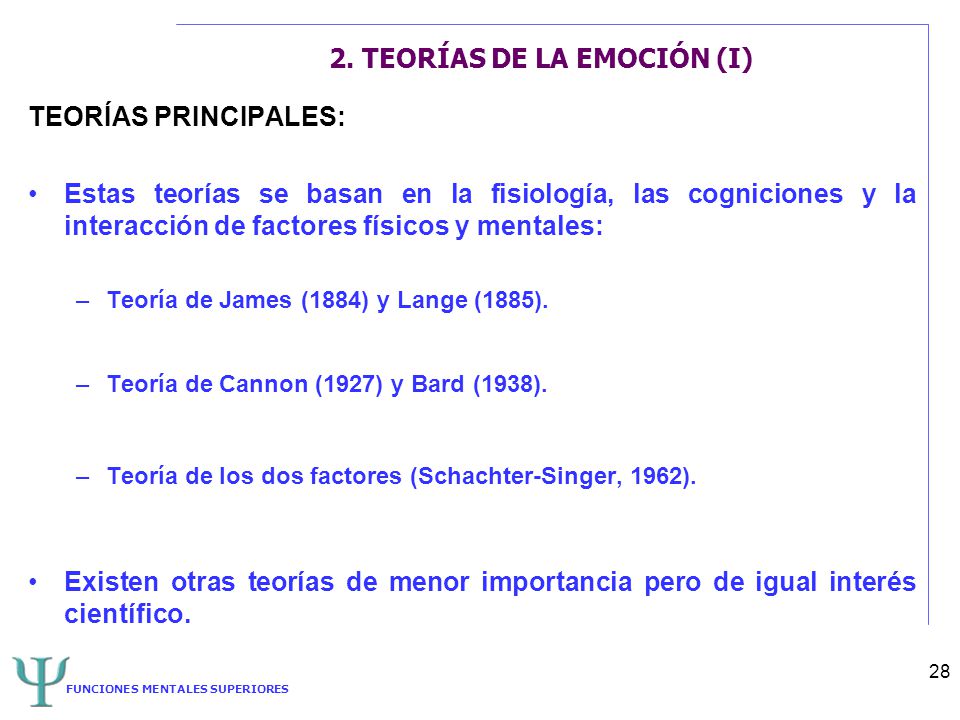 2. TEORÍAS DE LA EMOCIÓN (I)

TEORÍAS PRINCIPALES:

• Estas teorías se basan en la fisiología, las cogniciones y la interacción de factores físicos y mentales:

– Teoría de James (1884) y Lange (1885).

– Teoría de Cannon (1927) y Bard (1938).

– Teoría de los dos factores (Schachter-Singer, 1962).

• Existen otras teorías de menor importancia pero de igual interés científico.

Ψ FUNCIONES MENTALES SUPERIORES

28